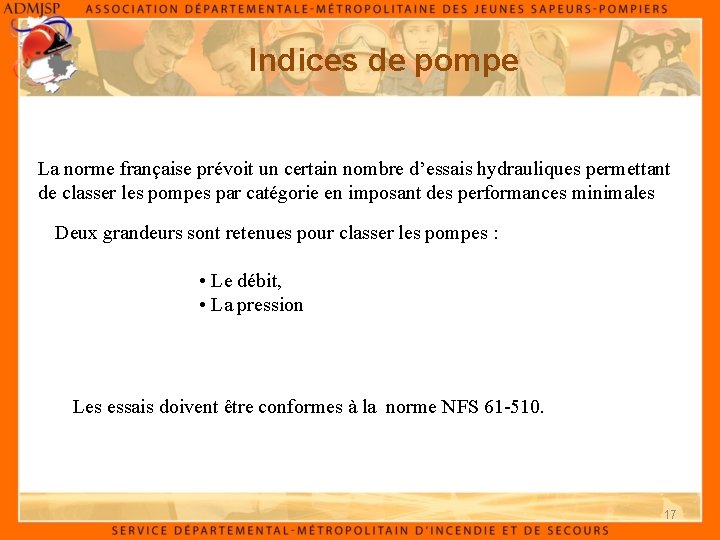 ADMJSP ASSOCIATION DÉPARTEMENTALE-MÉTROPOLITAINE DES JEUNES SAPEURS-POMPIERS

Indices de pompe

La norme française prévoit un certain nombre d'essais hydrauliques permettant de classer les pompes par catégorie en imposant des performances minimales

Deux grandeurs sont retenues pour classer les pompes :

• Le débit,
• La pression

Les essais doivent être conformes à la norme NFS 61-510.

17

SERVICE DÉPARTEMENTAL-MÉTROPOLITAIN D'INCENDIE ET DE SECOURS